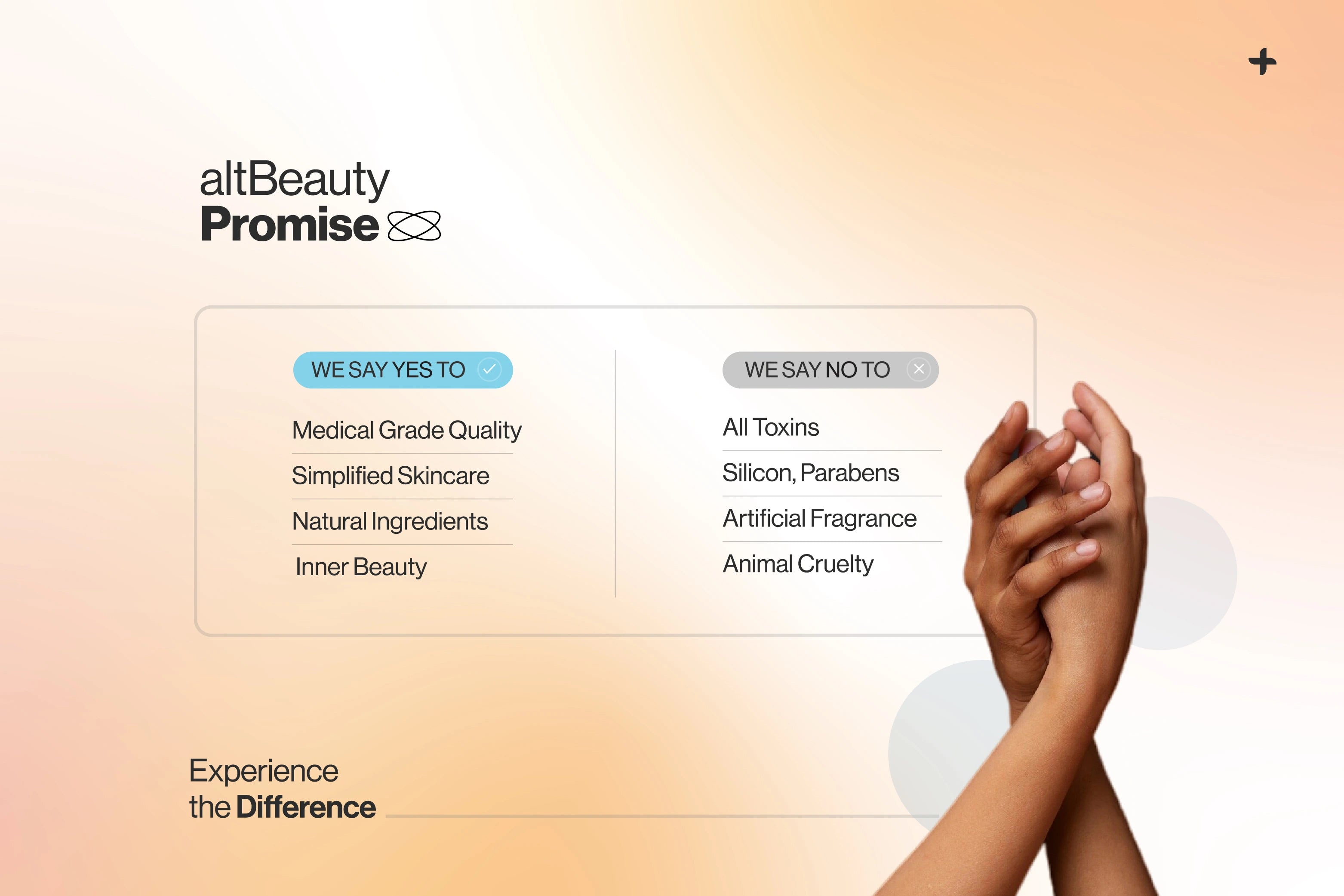 altBeauty
Promise

WE SAY YES TO

Medical Grade Quality
Simplified Skincare
Natural Ingredients
Inner Beauty

WE SAY NO TO

All Toxins
Silicon, Parabens
Artificial Fragrance
Animal Cruelty

Experience
the Difference